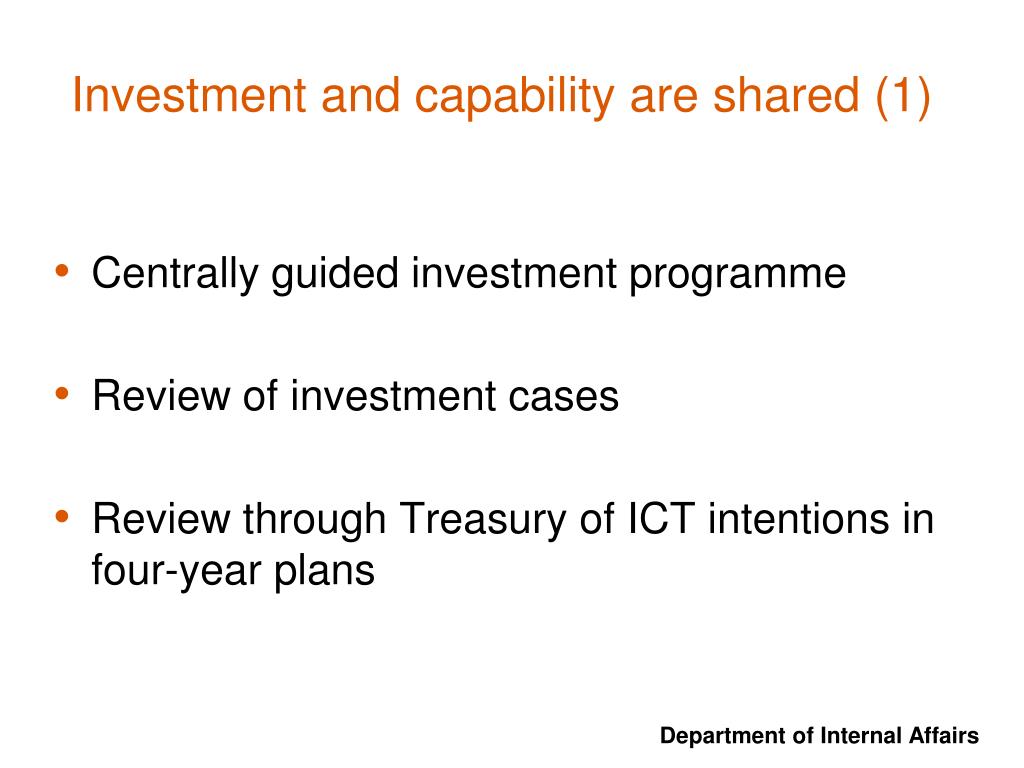 Investment and capability are shared (1)

• Centrally guided investment programme

• Review of investment cases

• Review through Treasury of ICT intentions in four-year plans

Department of Internal Affairs